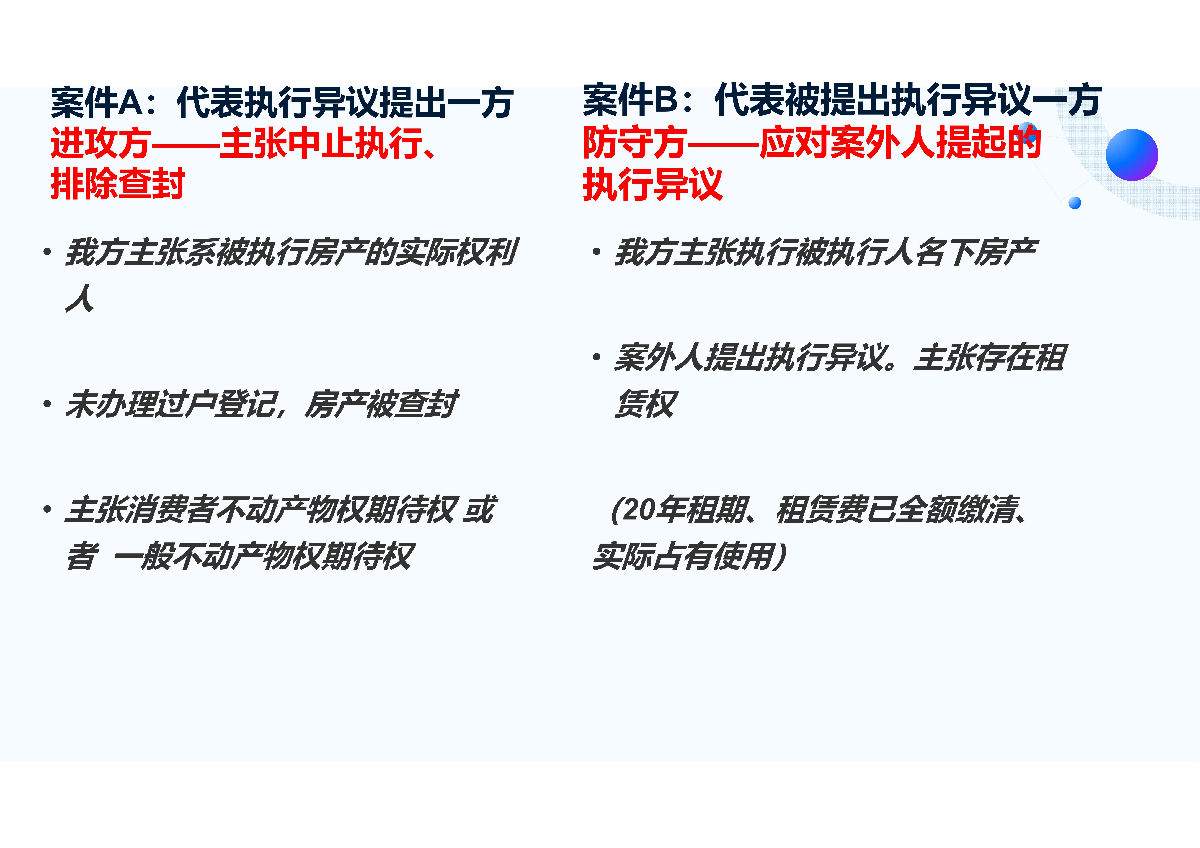 案件A：代表执行异议提出一方
进攻方——主张中止执行、排除查封

• 我方主张系被执行房产的实际权利人

• 未办理过户登记，房产被查封

• 主张消费者不动产物权期待权 或者 一般不动产物权期待权

案件B：代表被提出执行异议一方
防守方——应对案外人提起的执行异议

• 我方主张执行被执行人名下房产

• 案外人提出执行异议。主张存在租赁权

（20年租期、租赁费已全额缴清、实际占有使用）